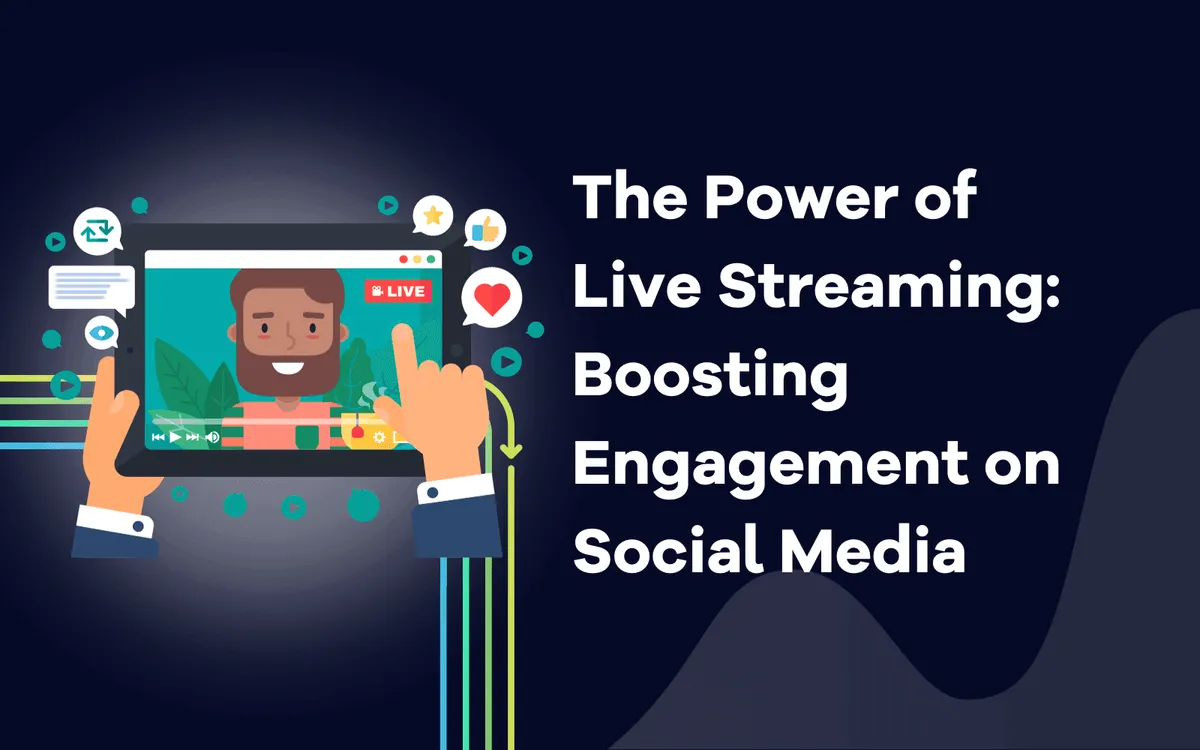 LIVE

The Power of Live Streaming: Boosting Engagement on Social Media